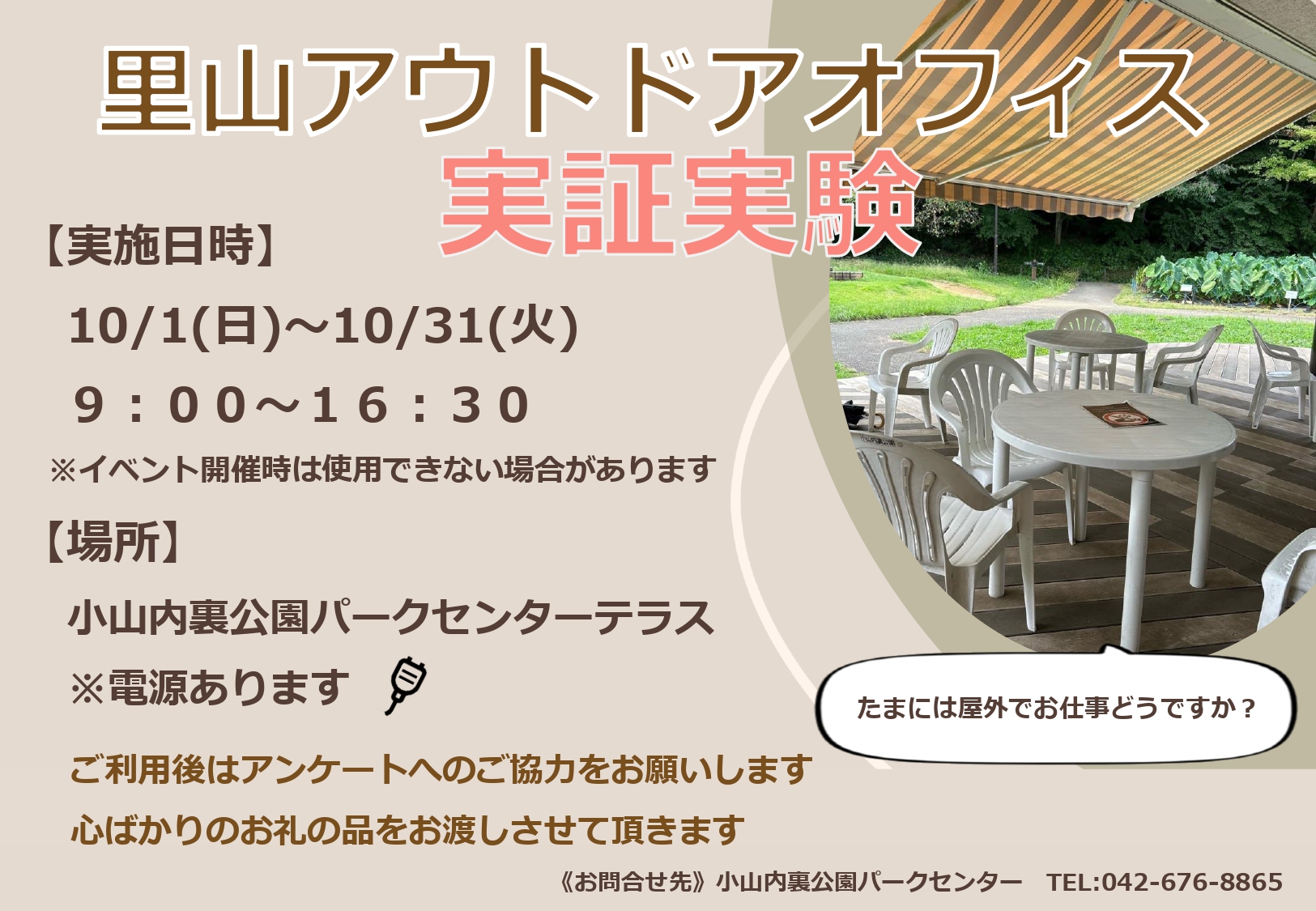 里山アウトドアオフィス
実証実験

【実施日時】
10/1(日)～10/31(火)
９：００～１６：３０
※イベント開催時は使用できない場合があります

【場所】
小山内裏公園パークセンターテラス
※電源あります

たまには屋外でお仕事どうですか？

ご利用後はアンケートへのご協力をお願いします
心ばかりのお礼の品をお渡しさせて頂きます

《お問合せ先》小山内裏公園パークセンター　TEL:042-676-8865